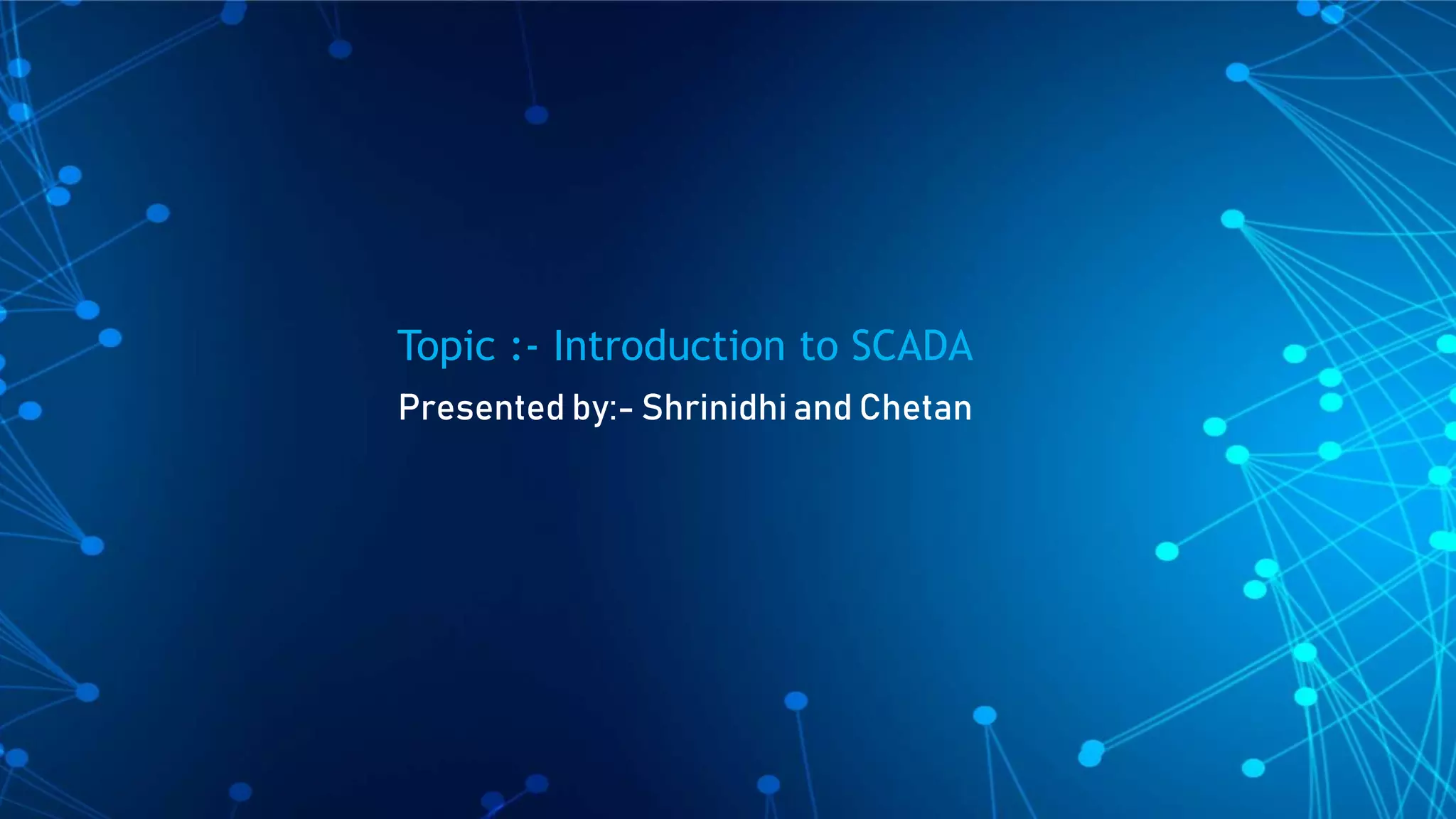 Topic :- Introduction to SCADA

Presented by:- Shrinidhi and Chetan